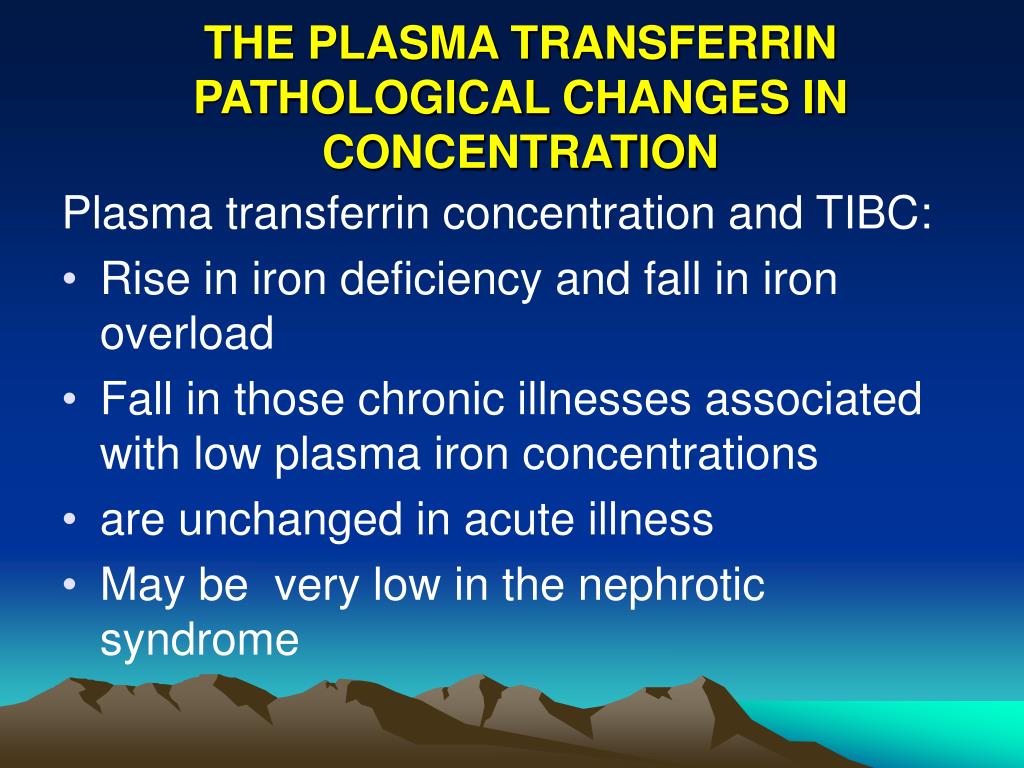 THE PLASMA TRANSFERRIN PATHOLOGICAL CHANGES IN CONCENTRATION

Plasma transferrin concentration and TIBC:

• Rise in iron deficiency and fall in iron overload

• Fall in those chronic illnesses associated with low plasma iron concentrations

• are unchanged in acute illness

• May be very low in the nephrotic syndrome